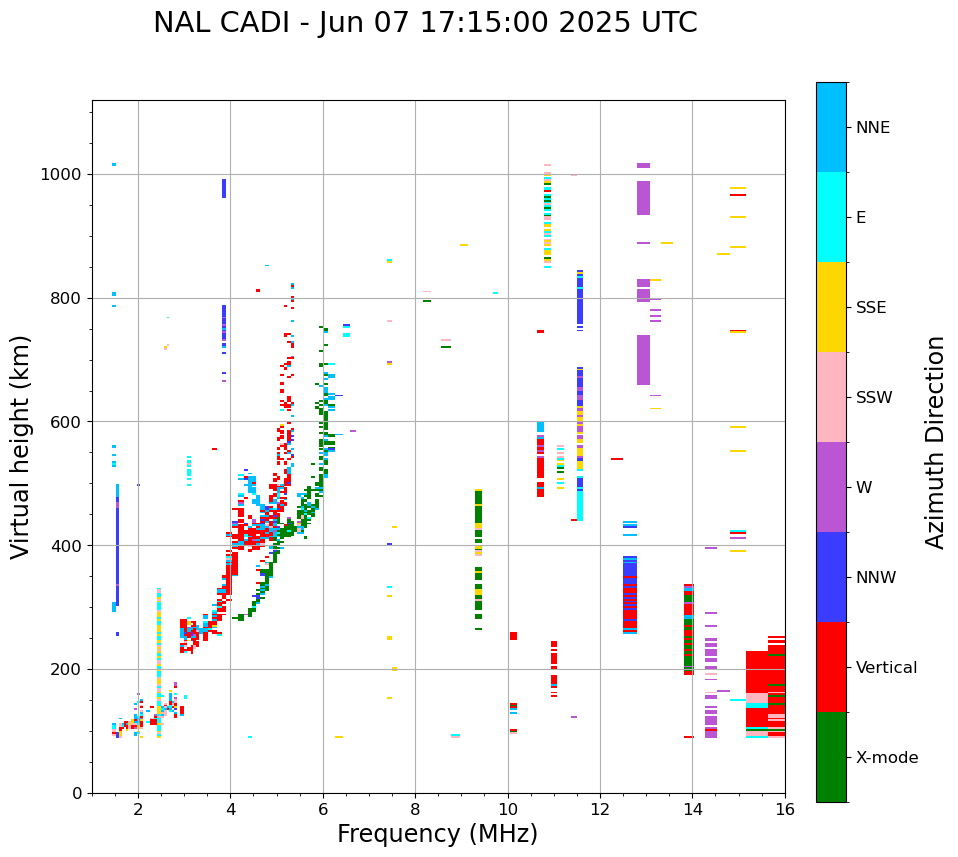 NAL CADI - Jun 07 17:15:00 2025 UTC

Virtual height (km)

1000
800
600
400
200
0

2
4
6
8
10
12
14
16

Frequency (MHz)

NNE
E
SSE
SSW
W
NNW
Vertical
X-mode

Azimuth Direction